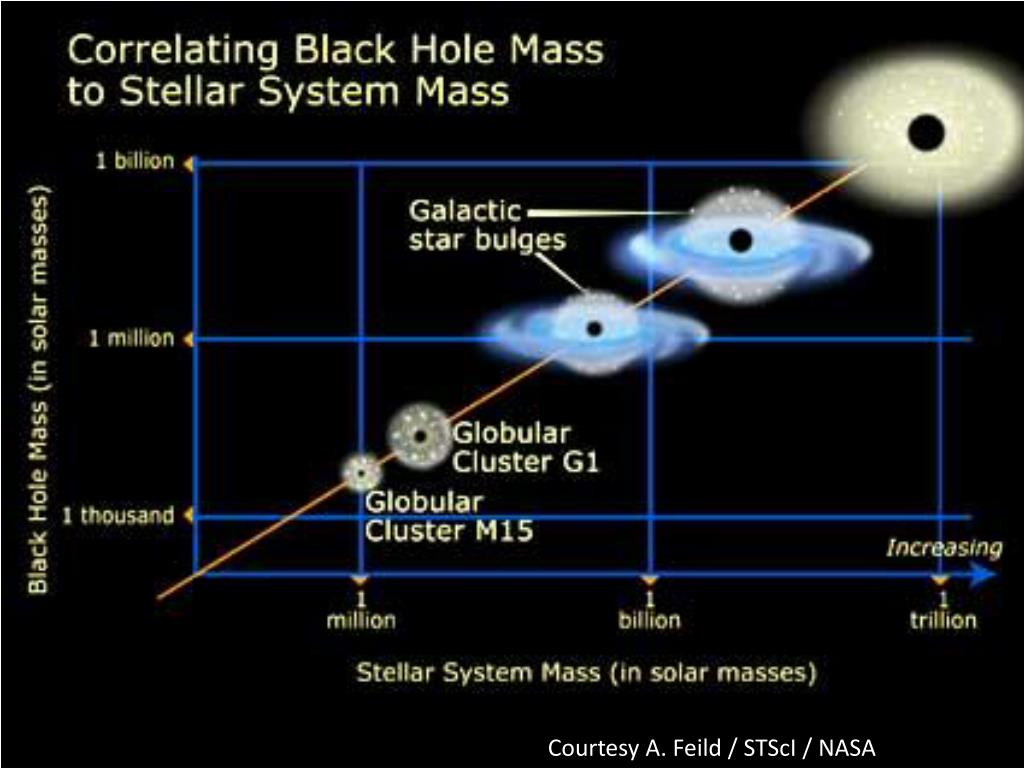 Correlating Black Hole Mass to Stellar System Mass

Black Hole Mass (in solar masses)

1 billion

1 million

1 thousand

Galactic star bulges

Globular Cluster G1

Globular Cluster M15

Increasing

1 million

1 billion

1 trillion

Stellar System Mass (in solar masses)

Courtesy A. Feild / STScI / NASA